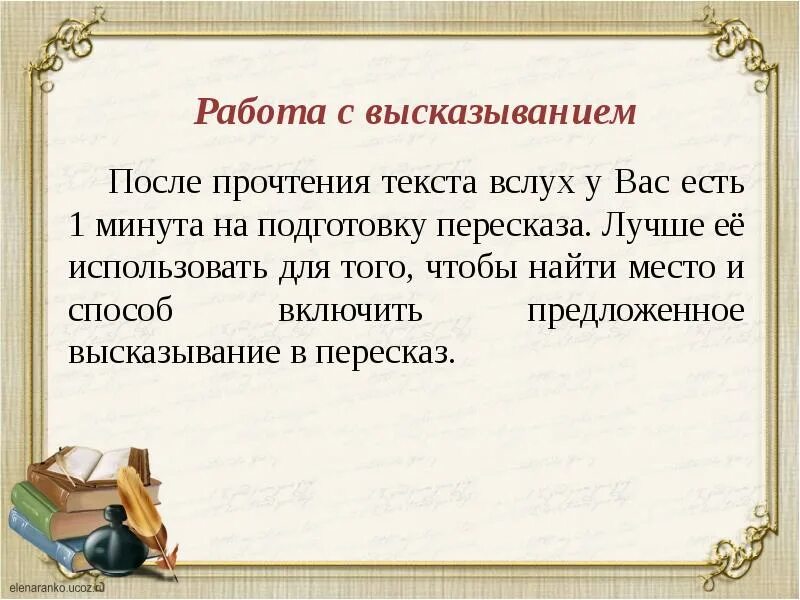 Работа с высказыванием

После прочтения текста вслух у Вас есть 1 минута на подготовку пересказа. Лучше её использовать для того, чтобы найти место и способ включить предложенное высказывание в пересказ.

elenaranko.ucoz.ru